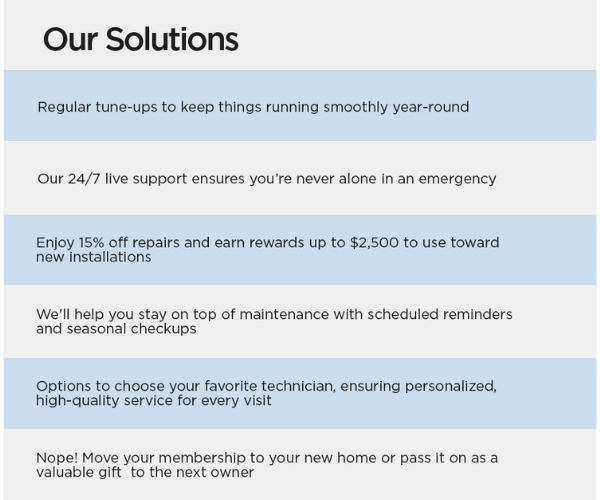 Our Solutions

Regular tune-ups to keep things running smoothly year-round

Our 24/7 live support ensures you're never alone in an emergency

Enjoy 15% off repairs and earn rewards up to $2,500 to use toward new installations

We'll help you stay on top of maintenance with scheduled reminders and seasonal checkups

Options to choose your favorite technician, ensuring personalized, high-quality service for every visit

Nope! Move your membership to your new home or pass it on as a valuable gift to the next owner